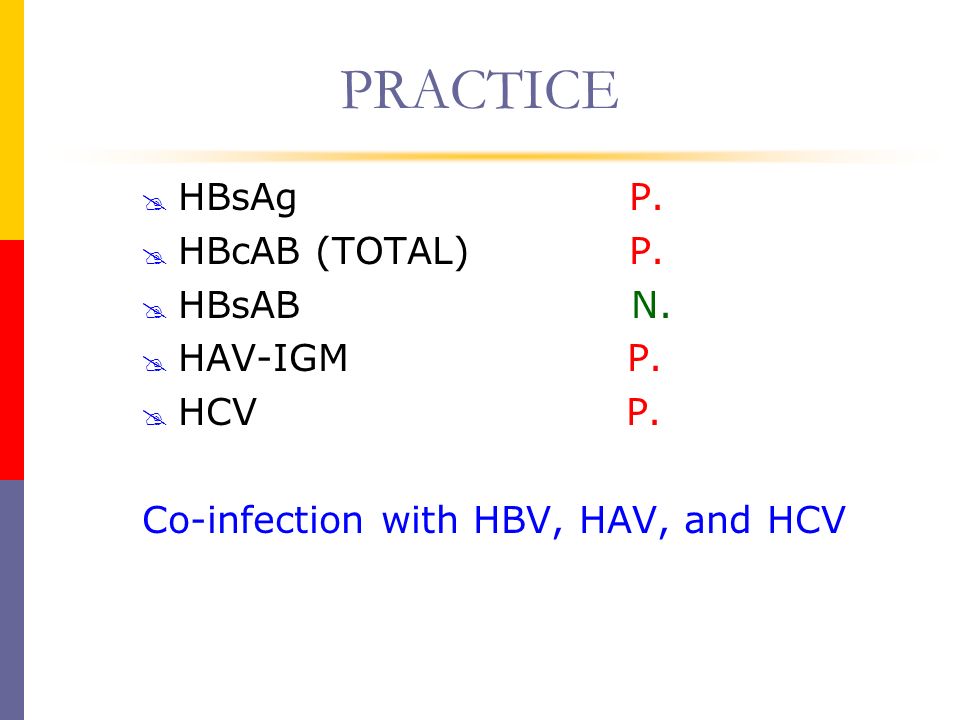 PRACTICE

HBsAg P.
HBcAB (TOTAL) P.
HBsAB N.
HAV-IGM P.
HCV P.

Co-infection with HBV, HAV, and HCV